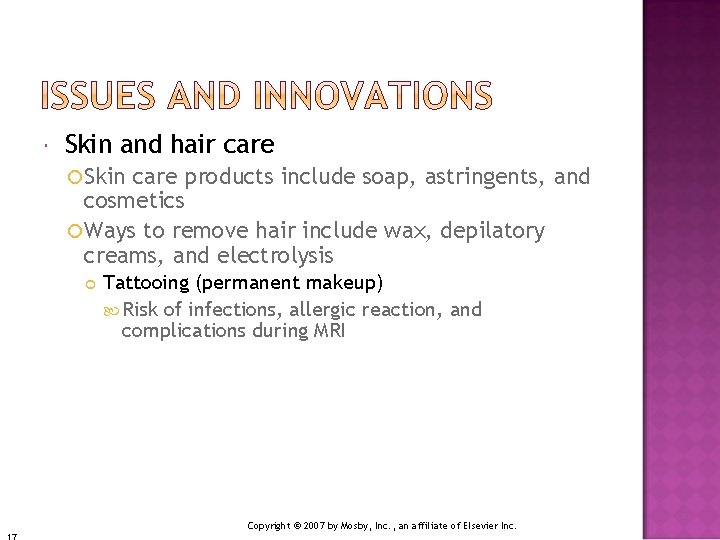 ISSUES AND INNOVATIONS

Skin and hair care

Skin care products include soap, astringents, and cosmetics

Ways to remove hair include wax, depilatory creams, and electrolysis

Tattooing (permanent makeup)

Risk of infections, allergic reaction, and complications during MRI

Copyright © 2007 by Mosby, Inc., an affiliate of Elsevier Inc.

17